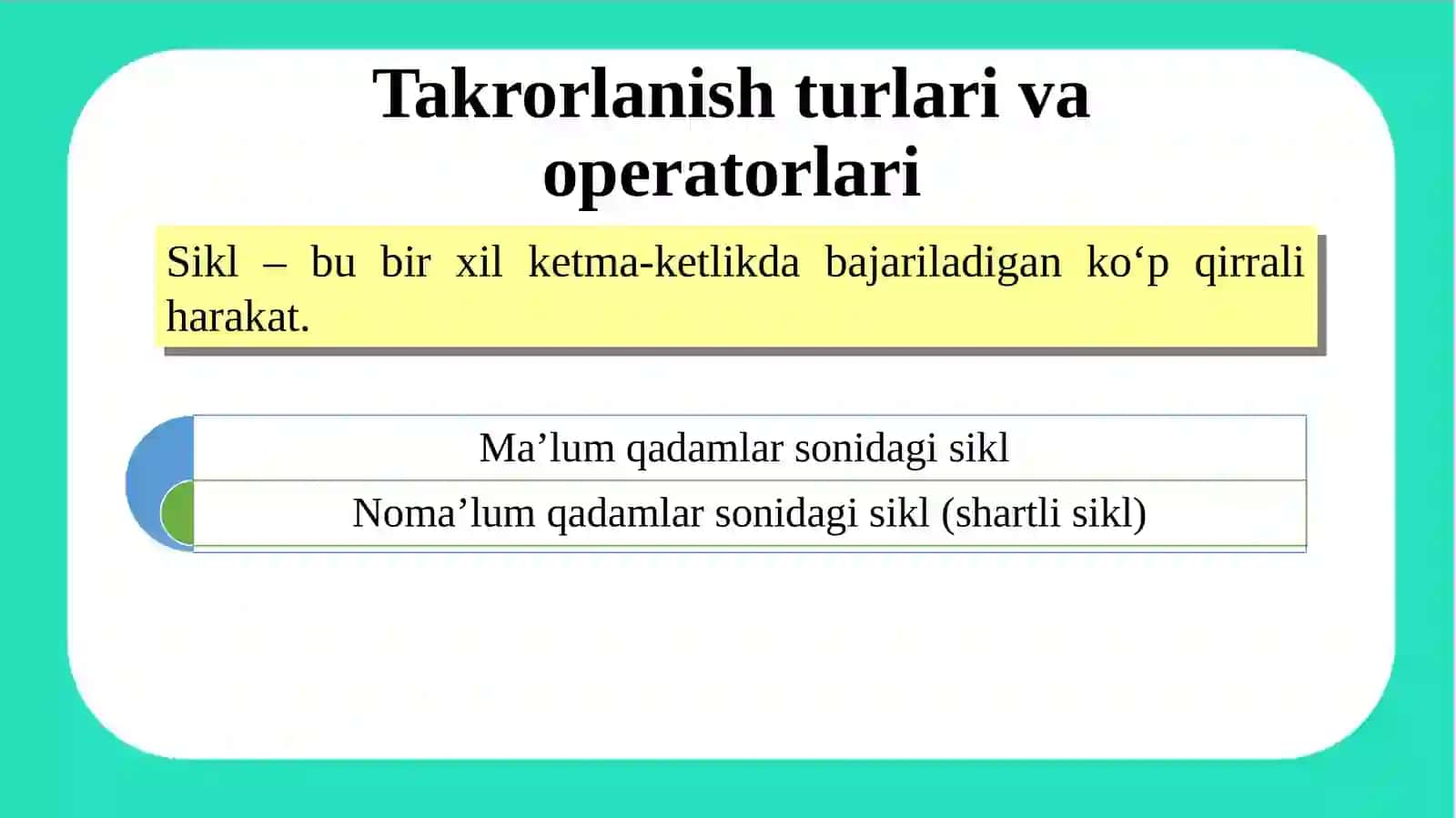 Takrorlanish turlari va operatorlari

Sikl – bu bir xil ketma-ketlikda bajariladigan ko‘p qirrali harakat.

Ma’lum qadamlar sonidagi sikl

Noma’lum qadamlar sonidagi sikl (shartli sikl)